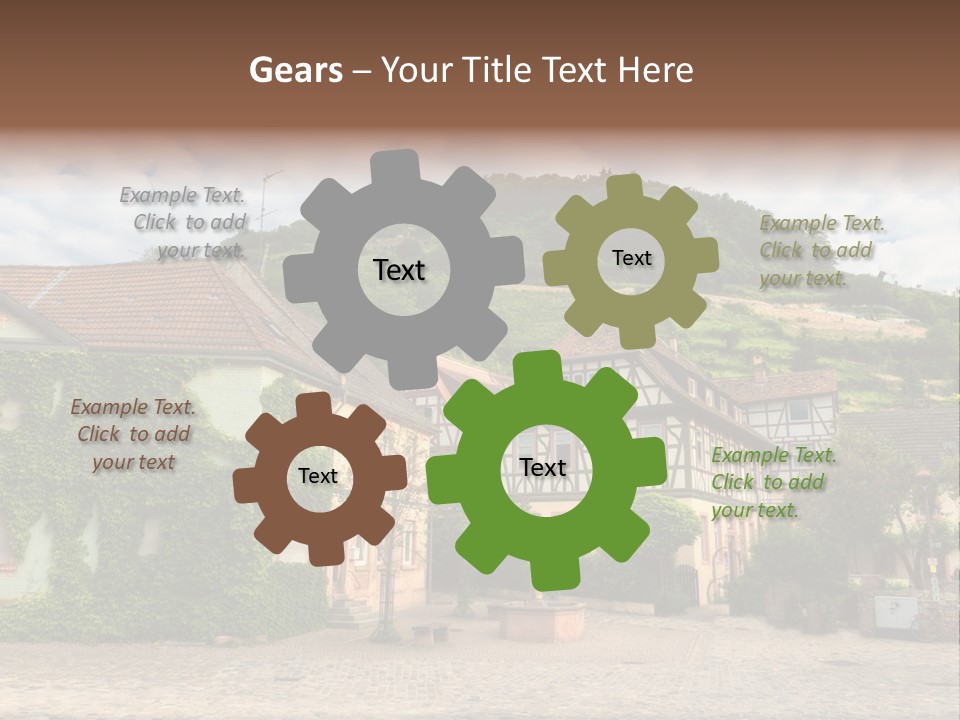 Gears – Your Title Text Here

Example Text. Click to add your text.

Text

Text

Example Text. Click to add your text.

Example Text. Click to add your text

Text

Text

Example Text. Click to add your text.